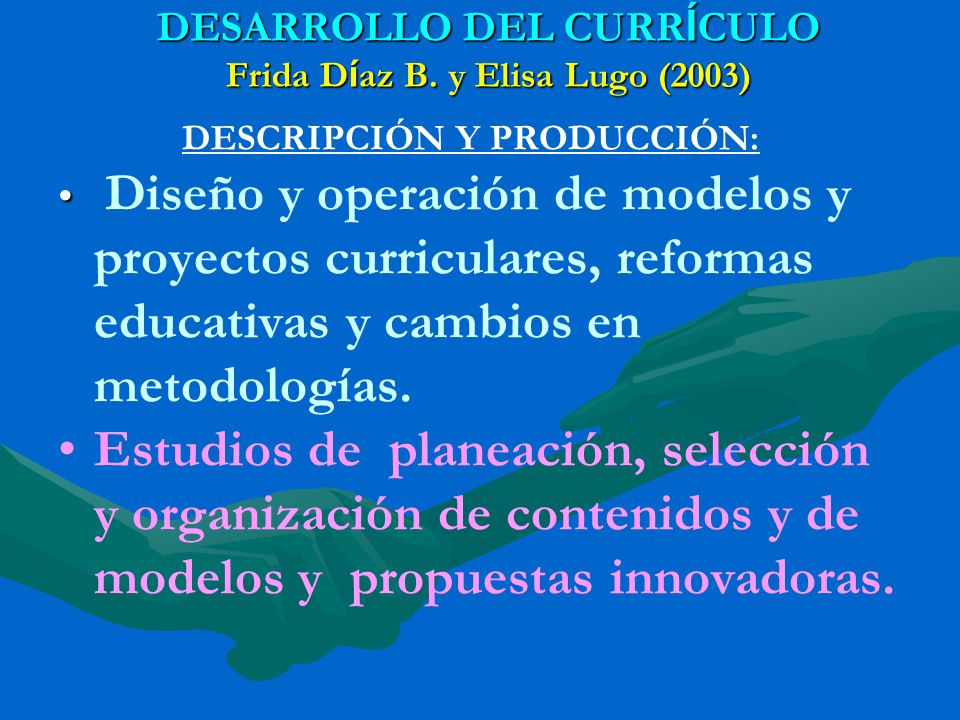 DESARROLLO DEL CURRÍCULO
Frida Díaz B. y Elisa Lugo (2003)

DESCRIPCIÓN Y PRODUCCIÓN:

• Diseño y operación de modelos y proyectos curriculares, reformas educativas y cambios en metodologías.

• Estudios de planeación, selección y organización de contenidos y de modelos y propuestas innovadoras.